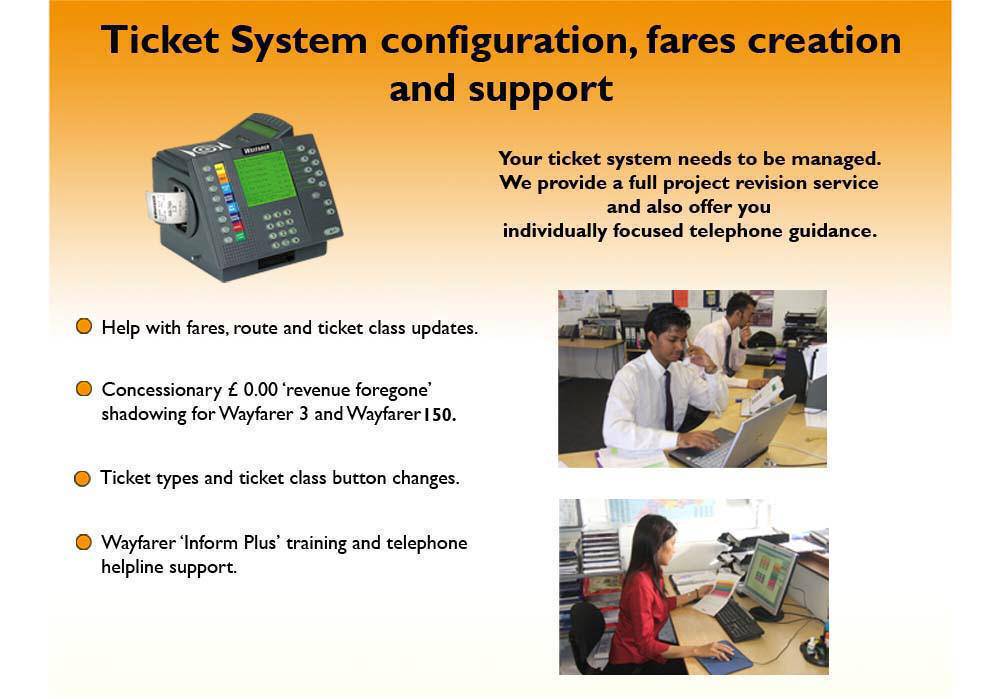 Ticket System configuration, fares creation and support

Wayfarer

Your ticket system needs to be managed. We provide a full project revision service and also offer you individually focused telephone guidance.

Help with fares, route and ticket class updates.

Concessionary £ 0.00 'revenue foregone' shadowing for Wayfarer 3 and Wayfarer 150.

Ticket types and ticket class button changes.

Wayfarer 'Inform Plus' training and telephone helpline support.